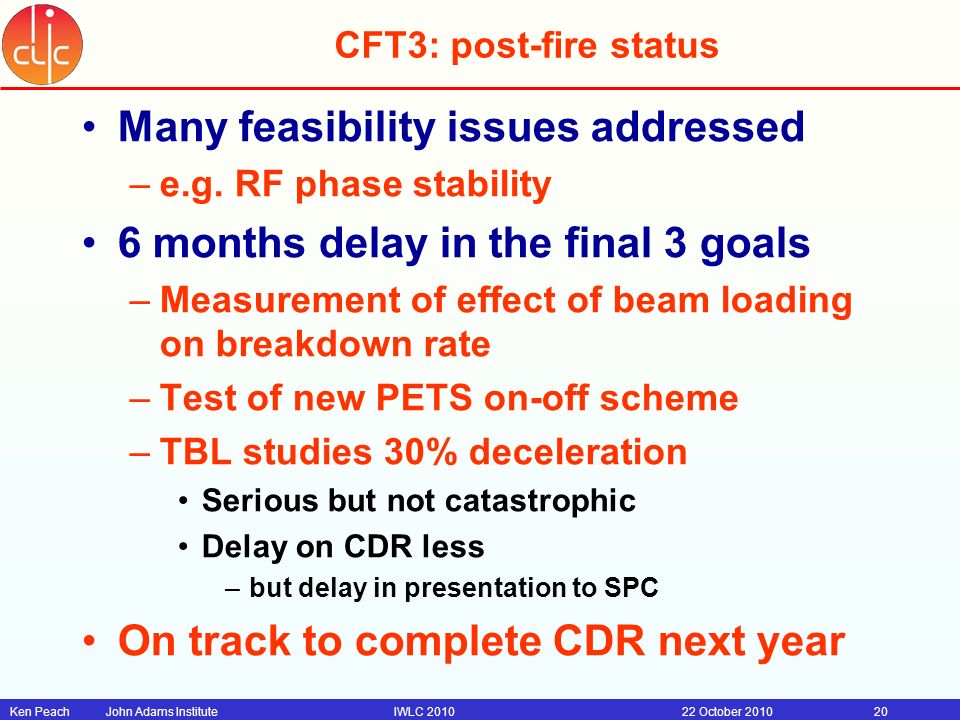 clic

CFT3: post-fire status

• Many feasibility issues addressed
– e.g. RF phase stability
• 6 months delay in the final 3 goals
– Measurement of effect of beam loading on breakdown rate
– Test of new PETS on-off scheme
– TBL studies 30% deceleration
• Serious but not catastrophic
• Delay on CDR less
– but delay in presentation to SPC
• On track to complete CDR next year

Ken Peach John Adams Institute IWLC 2010 22 October 2010 20